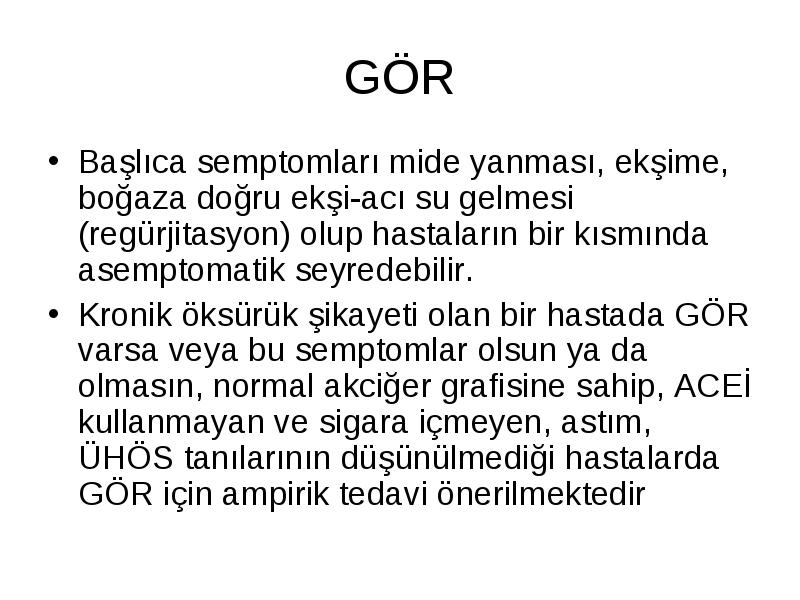 GÖR

• Başlıca semptomları mide yanması, ekşime, boğaza doğru ekşi-acı su gelmesi (regürjitasyon) olup hastaların bir kısmında asemptomatik seyredebilir.

• Kronik öksürük şikayeti olan bir hastada GÖR varsa veya bu semptomlar olsun ya da olmasın, normal akciğer grafisine sahip, ACEİ kullanmayan ve sigara içmeyen, astım, ÜHÖS tanılarının düşünülmediği hastalarda GÖR için ampirik tedavi önerilmektedir